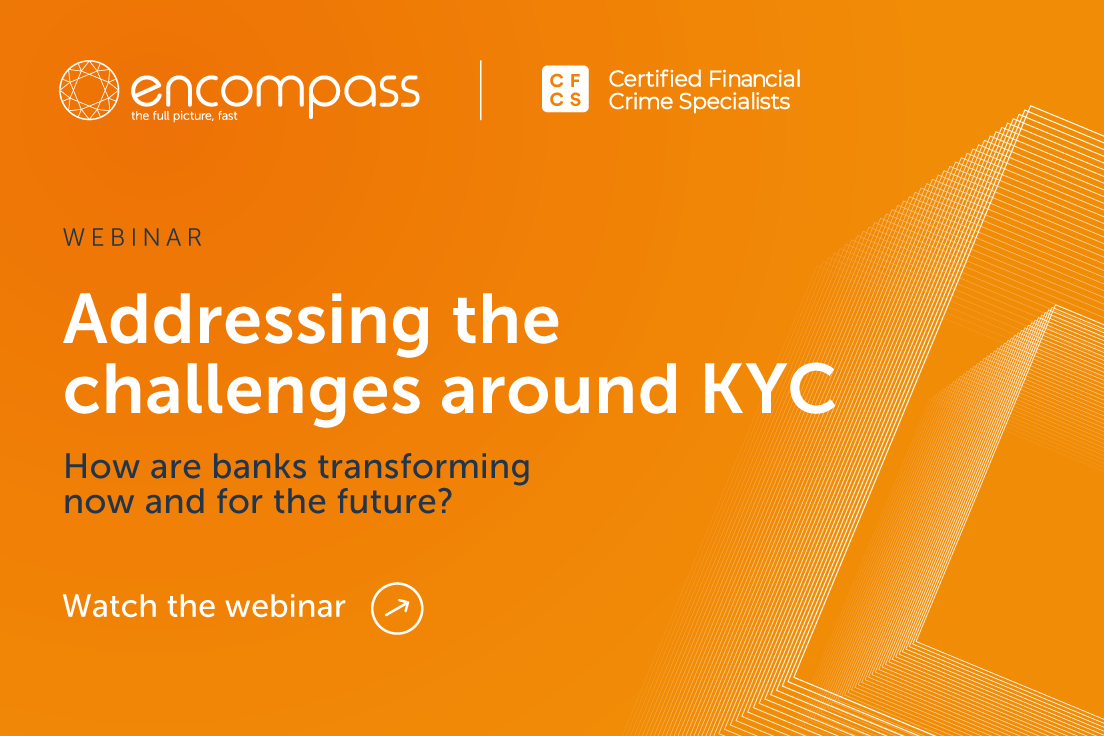 encompass
the full picture, fast

CF
CS
Certified Financial Crime Specialists

WEBINAR

Addressing the challenges around KYC

How are banks transforming now and for the future?

Watch the webinar